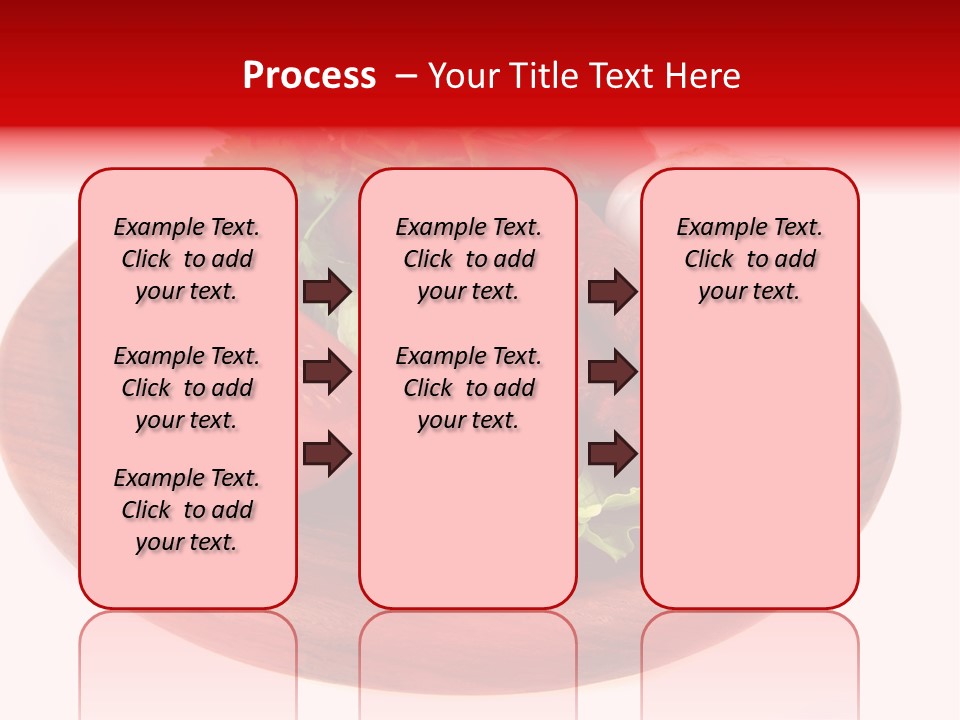 Process – Your Title Text Here

Example Text. Click to add your text.

Example Text. Click to add your text.

Example Text. Click to add your text.

Example Text. Click to add your text.

Example Text. Click to add your text.

Example Text. Click to add your text.